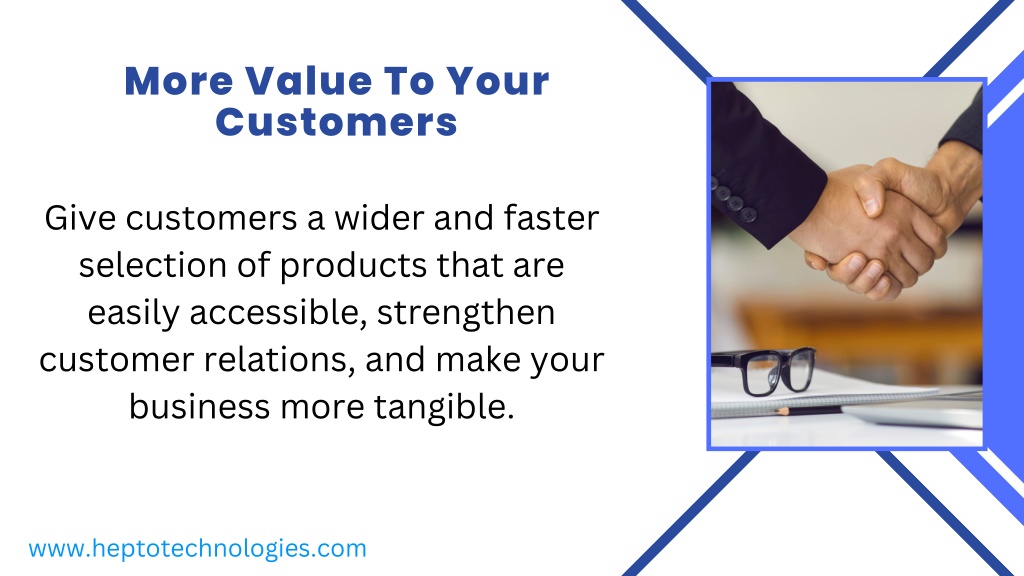 More Value To Your Customers

Give customers a wider and faster selection of products that are easily accessible, strengthen customer relations, and make your business more tangible.

www.heptotechnologies.com